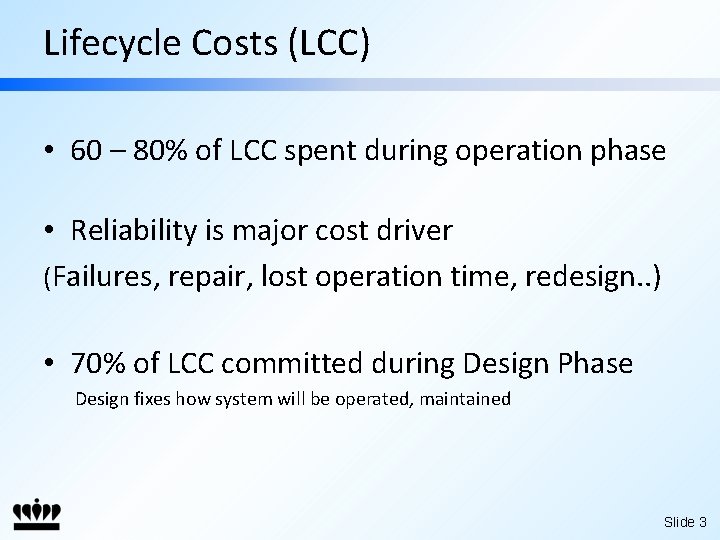 Lifecycle Costs (LCC)

• 60 – 80% of LCC spent during operation phase

• Reliability is major cost driver
(Failures, repair, lost operation time, redesign..)

• 70% of LCC committed during Design Phase
Design fixes how system will be operated, maintained

Slide 3